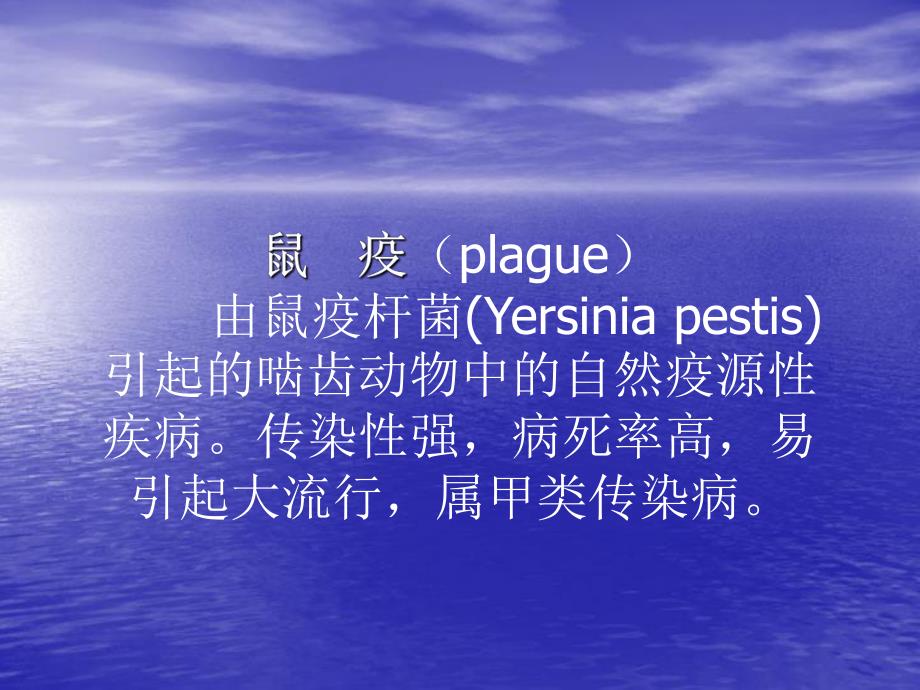 鼠　疫（plague）

由鼠疫杆菌(Yersinia pestis)引起的啮齿动物中的自然疫源性疾病。传染性强，病死率高，易引起大流行，属甲类传染病。